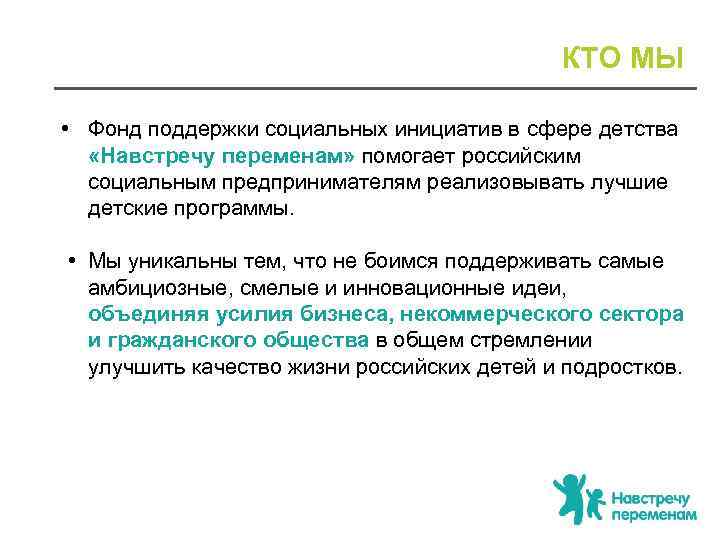 КТО МЫ

• Фонд поддержки социальных инициатив в сфере детства «Навстречу переменам» помогает российским социальным предпринимателям реализовывать лучшие детские программы.

• Мы уникальны тем, что не боимся поддерживать самые амбициозные, смелые и инновационные идеи, объединяя усилия бизнеса, некоммерческого сектора и гражданского общества в общем стремлении улучшить качество жизни российских детей и подростков.

Навстречу переменам